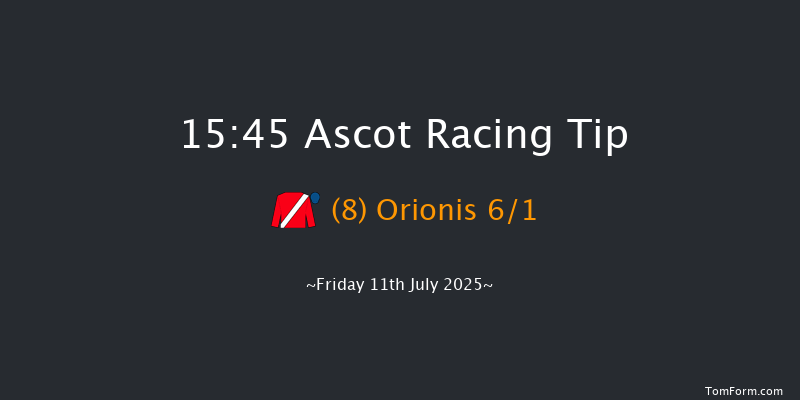 15:45 Ascot Racing Tip

(8) Orionis 6/1

~Friday 11th July 2025~

TomForm.com